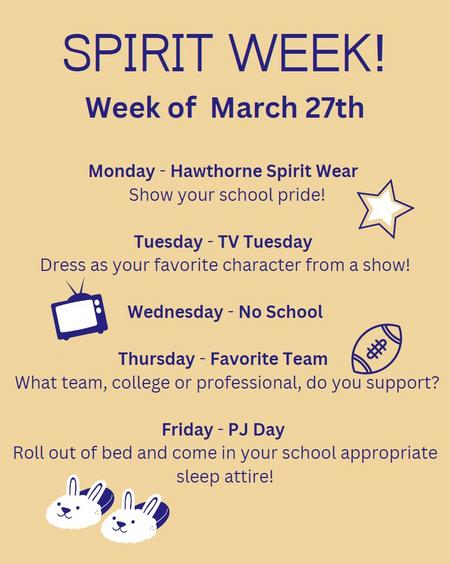 SPIRIT WEEK!

Week of March 27th

Monday - Hawthorne Spirit Wear
Show your school pride!

Tuesday - TV Tuesday
Dress as your favorite character from a show!

Wednesday - No School

Thursday - Favorite Team
What team, college or professional, do you support?

Friday - PJ Day
Roll out of bed and come in your school appropriate sleep attire!